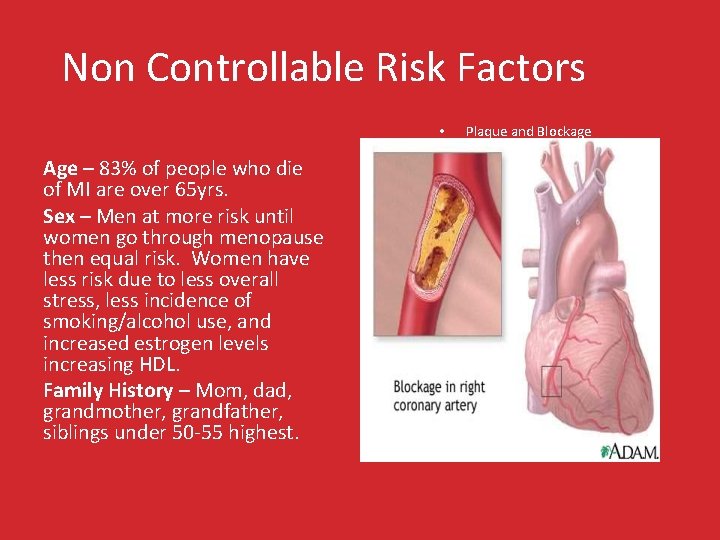 Non Controllable Risk Factors

Age – 83% of people who die of MI are over 65yrs.

Sex – Men at more risk until women go through menopause then equal risk. Women have less risk due to less overall stress, less incidence of smoking/alcohol use, and increased estrogen levels increasing HDL.

Family History – Mom, dad, grandmother, grandfather, siblings under 50-55 highest.

• Plaque and Blockage

Blockage in right coronary artery

ADAM.